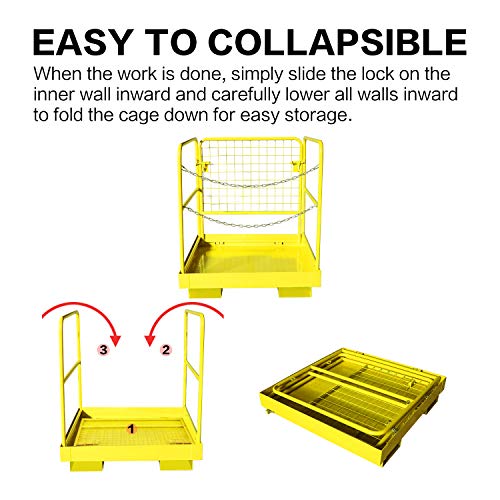 EASY TO COLLAPSIBLE

When the work is done, simply slide the lock on the inner wall inward and carefully lower all walls inward to fold the cage down for easy storage.

3

2

1